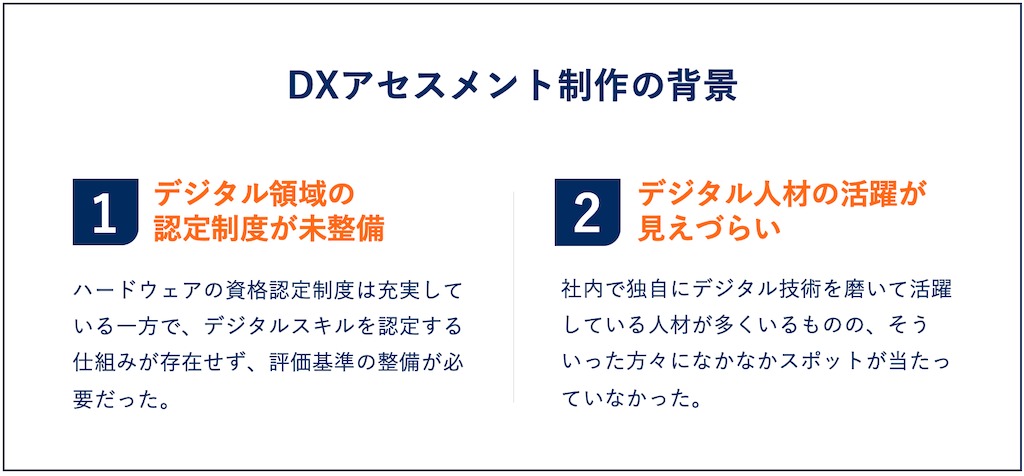 DXアセスメント制作の背景

1 デジタル領域の認定制度が未整備

ハードウェアの資格認定制度は充実している一方で、デジタルスキルを認定する仕組みが存在せず、評価基準の整備が必要だった。

2 デジタル人材の活躍が見えづらい

社内で独自にデジタル技術を磨いて活躍している人材が多くいるものの、そういった方々になかなかスポットが当たっていなかった。